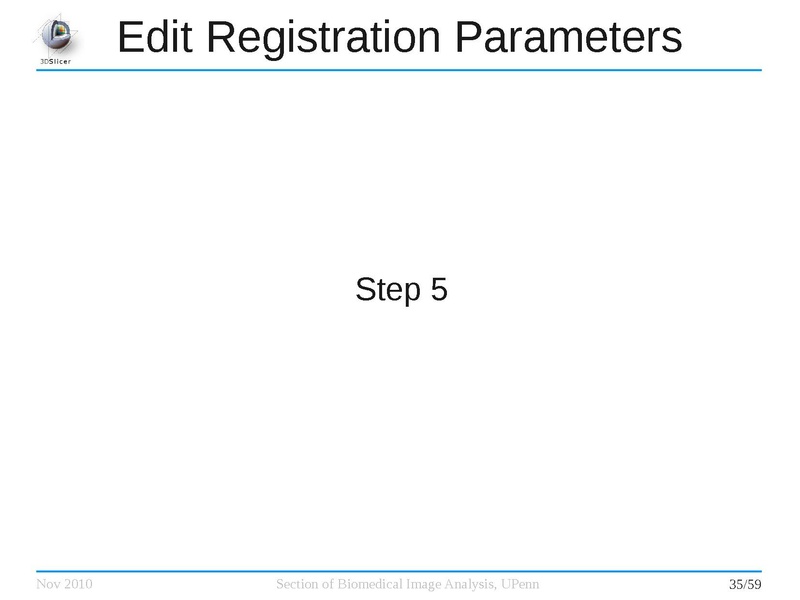 3DSlicer

Edit Registration Parameters

Step 5

Nov 2010

Section of Biomedical Image Analysis, UPenn

35/59